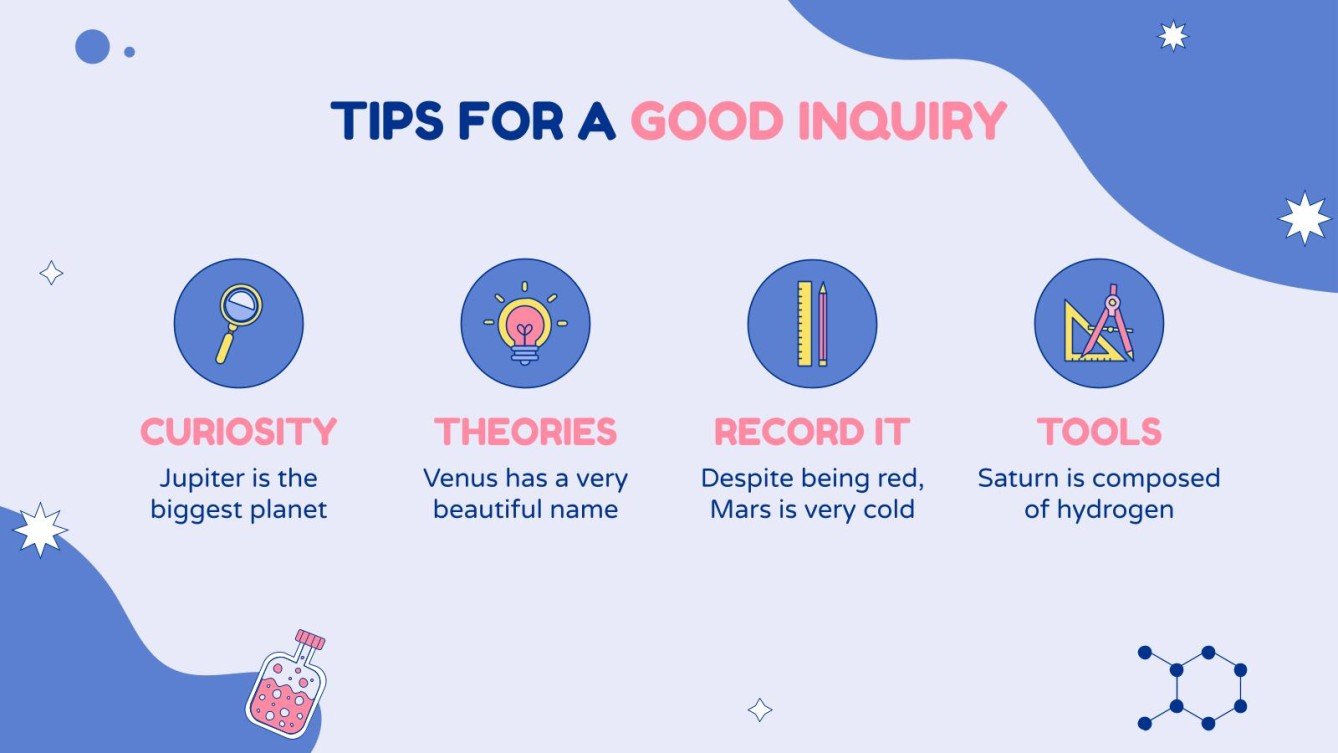 TIPS FOR A GOOD INQUIRY

CURIOSITY
Jupiter is the biggest planet

THEORIES
Venus has a very beautiful name

RECORD IT
Despite being red, Mars is very cold

TOOLS
Saturn is composed of hydrogen